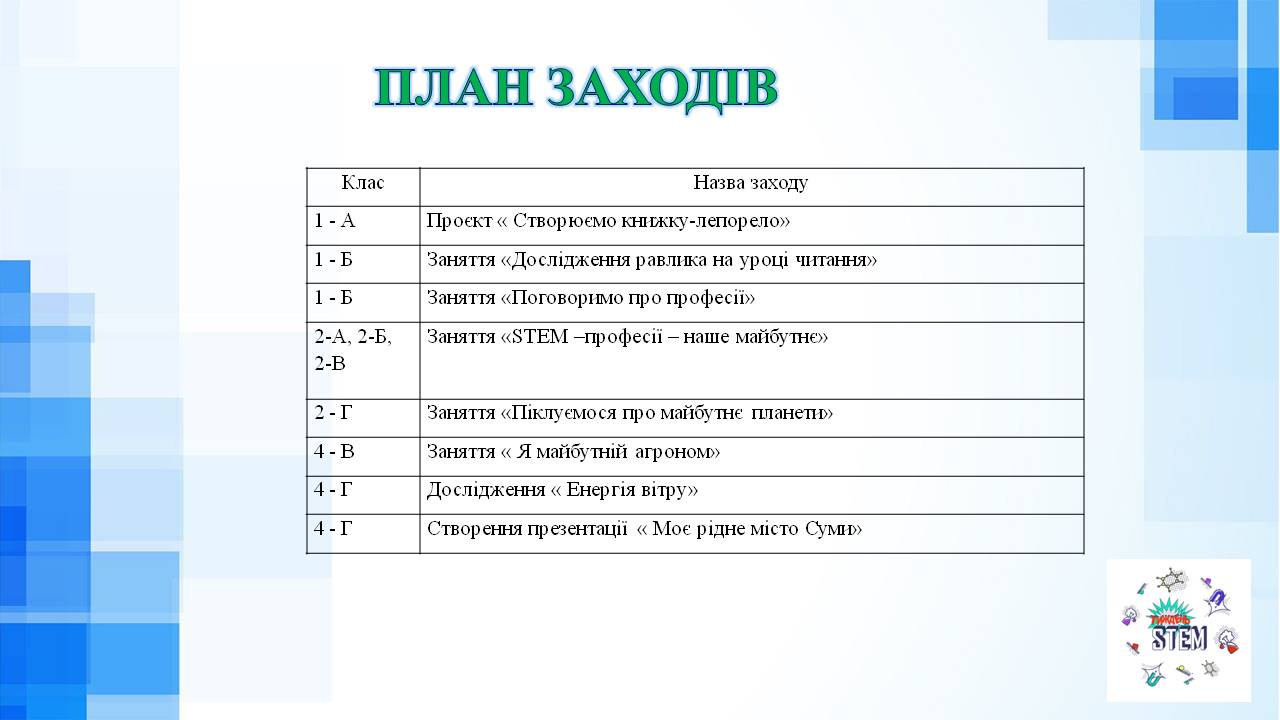 ПЛАН ЗАХОДІВ

| Клас | Назва заходу |
|---|---|
| 1 - А | Проєкт « Створюємо книжку-лепорело» |
| 1 - Б | Заняття «Дослідження равлика на уроці читання» |
| 1 - Б | Заняття «Поговоримо про професії» |
| 2-А, 2-Б, 2-В | Заняття «STEM –професії – наше майбутнє» |
| 2 - Г | Заняття «Піклуємося про майбутнє планети» |
| 4 - В | Заняття « Я майбутній агроном» |
| 4 - Г | Дослідження « Енергія вітру» |
| 4 - Г | Створення презентації « Моє рідне місто Суми» |

Тиждень STEM